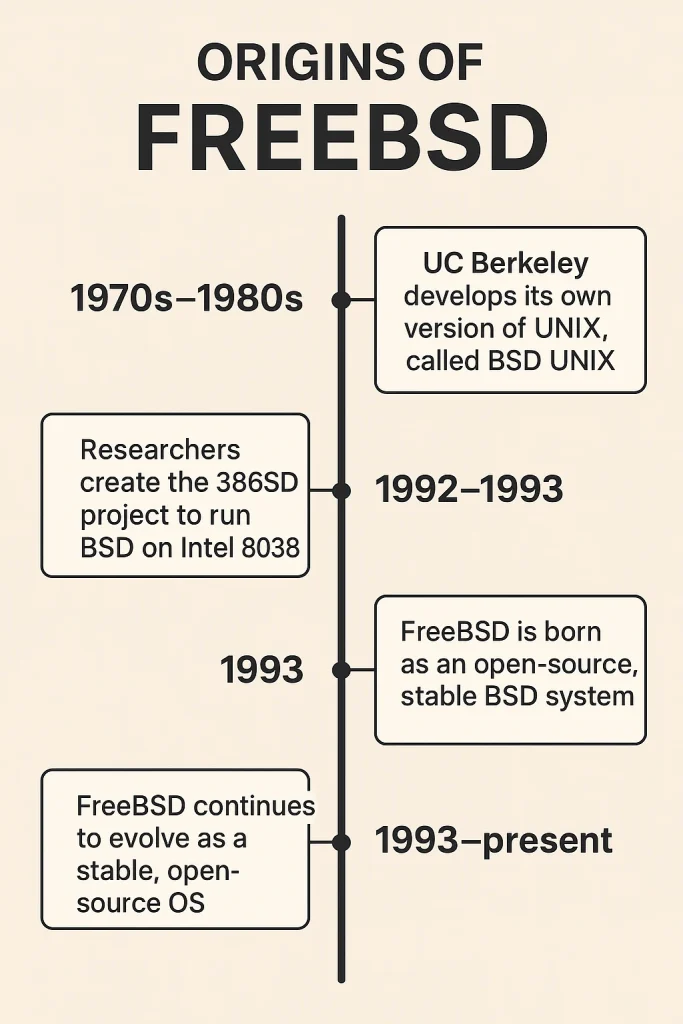 ORIGINS OF
FREEBSD

1970s–1980s

UC Berkeley develops its own version of UNIX, called BSD UNIX

Researchers create the 386SD project to run BSD on Intel 8038

1992–1993

1993

FreeBSD is born as an open-source, stable BSD system

FreeBSD continues to evolve as a stable, open-source OS

1993–present